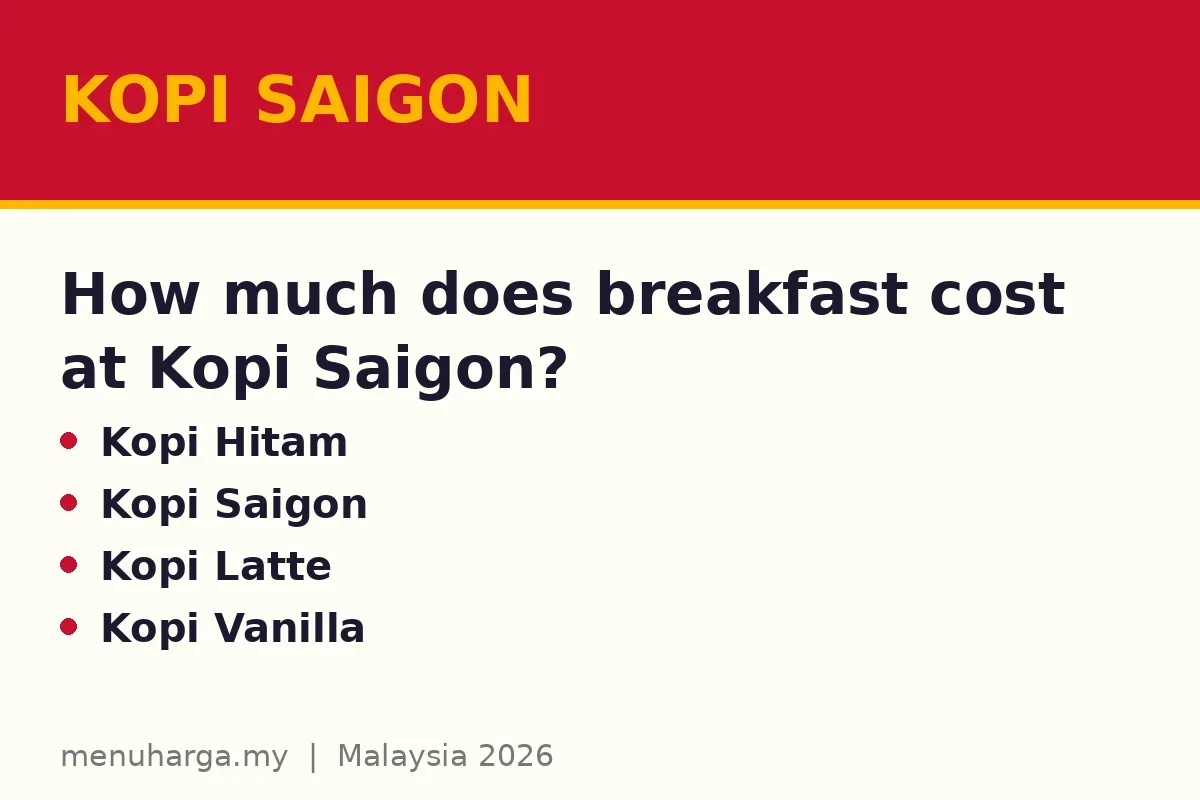 KOPI SAIGON

How much does breakfast cost at Kopi Saigon?

• Kopi Hitam
• Kopi Saigon
• Kopi Latte
• Kopi Vanilla

menuharga.my | Malaysia 2026